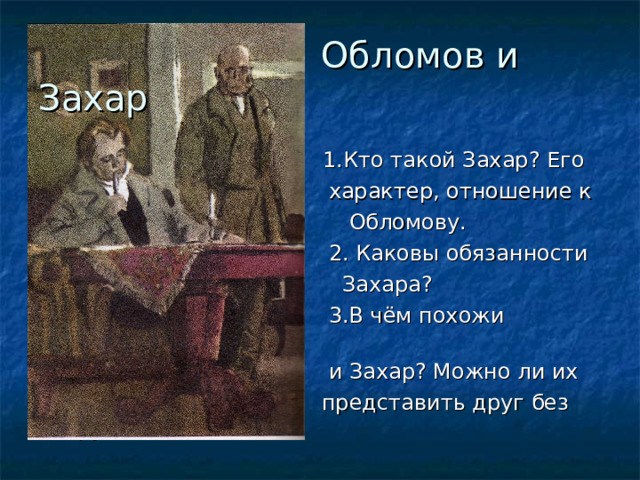 Обломов и Захар

1.Кто такой Захар? Его характер, отношение к Обломову.
2. Каковы обязанности Захара?
3.В чём похожи

и Захар? Можно ли их представить друг без